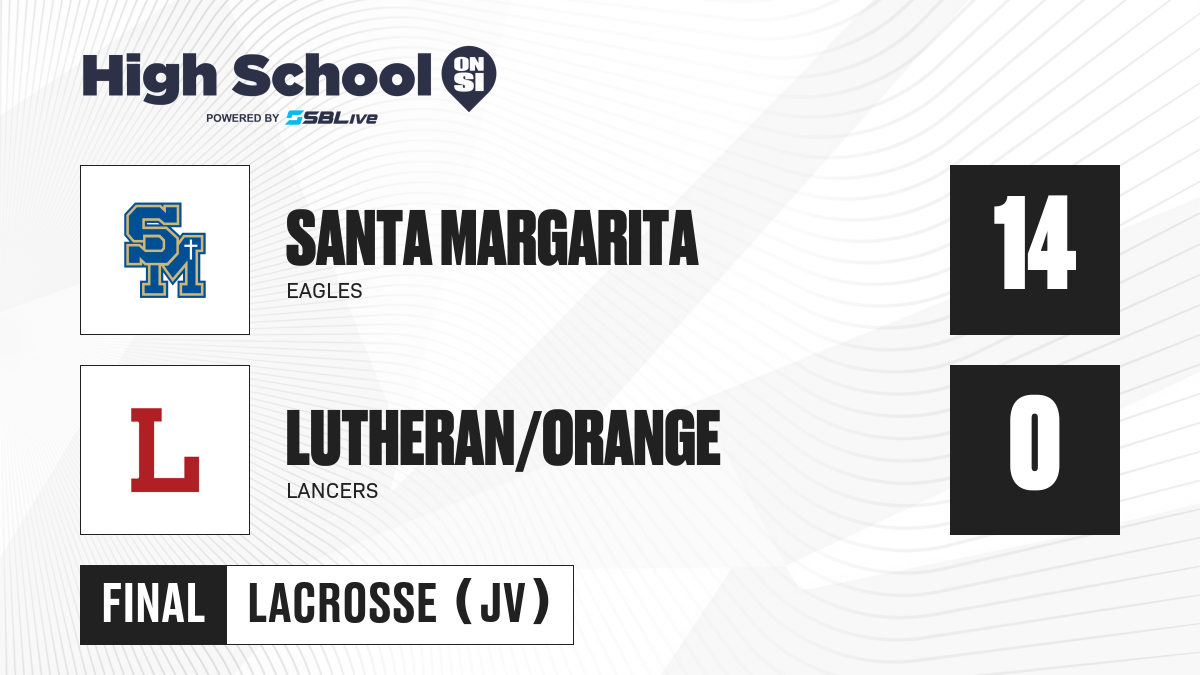 High School ON SI
POWERED BY SBLive

SM

SANTA MARGARITA
EAGLES

14

L

LUTHERAN/ORANGE
LANCERS

0

FINAL LACROSSE (JV)